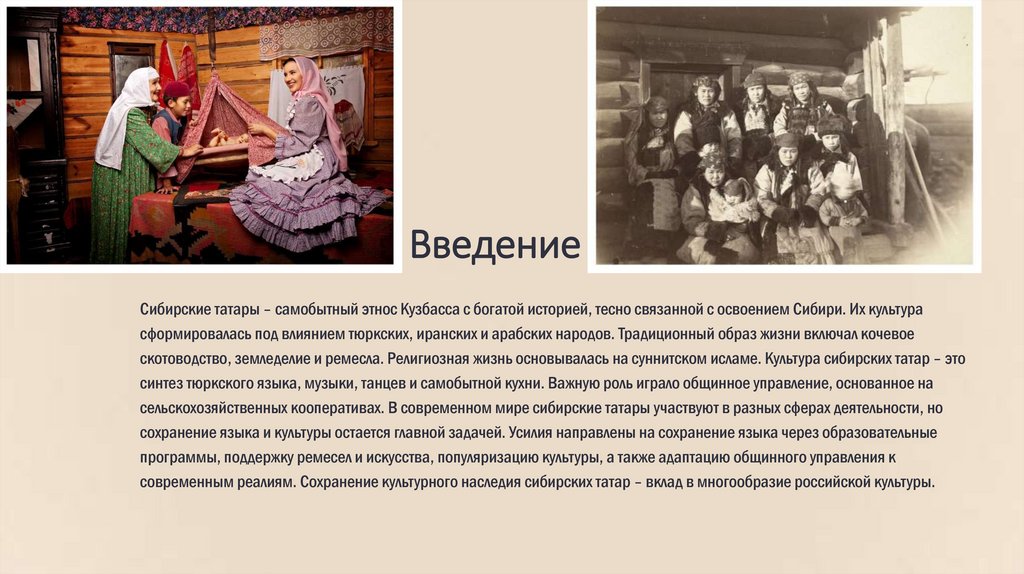 Введение

Сибирские татары – самобытный этнос Кузбасса с богатой историей, тесно связанной с освоением Сибири. Их культура сформировалась под влиянием тюркских, иранских и арабских народов. Традиционный образ жизни включал кочевое скотоводство, земледелие и ремесла. Религиозная жизнь основывалась на суннитском исламе. Культура сибирских татар – это синтез тюркского языка, музыки, танцев и самобытной кухни. Важную роль играло общинное управление, основанное на сельскохозяйственных кооперативах. В современном мире сибирские татары участвуют в разных сферах деятельности, но сохранение языка и культуры остается главной задачей. Усилия направлены на сохранение языка через образовательные программы, поддержку ремесел и искусства, популяризацию культуры, а также адаптацию общинного управления к современным реалиям. Сохранение культурного наследия сибирских татар – вклад в многообразие российской культуры.